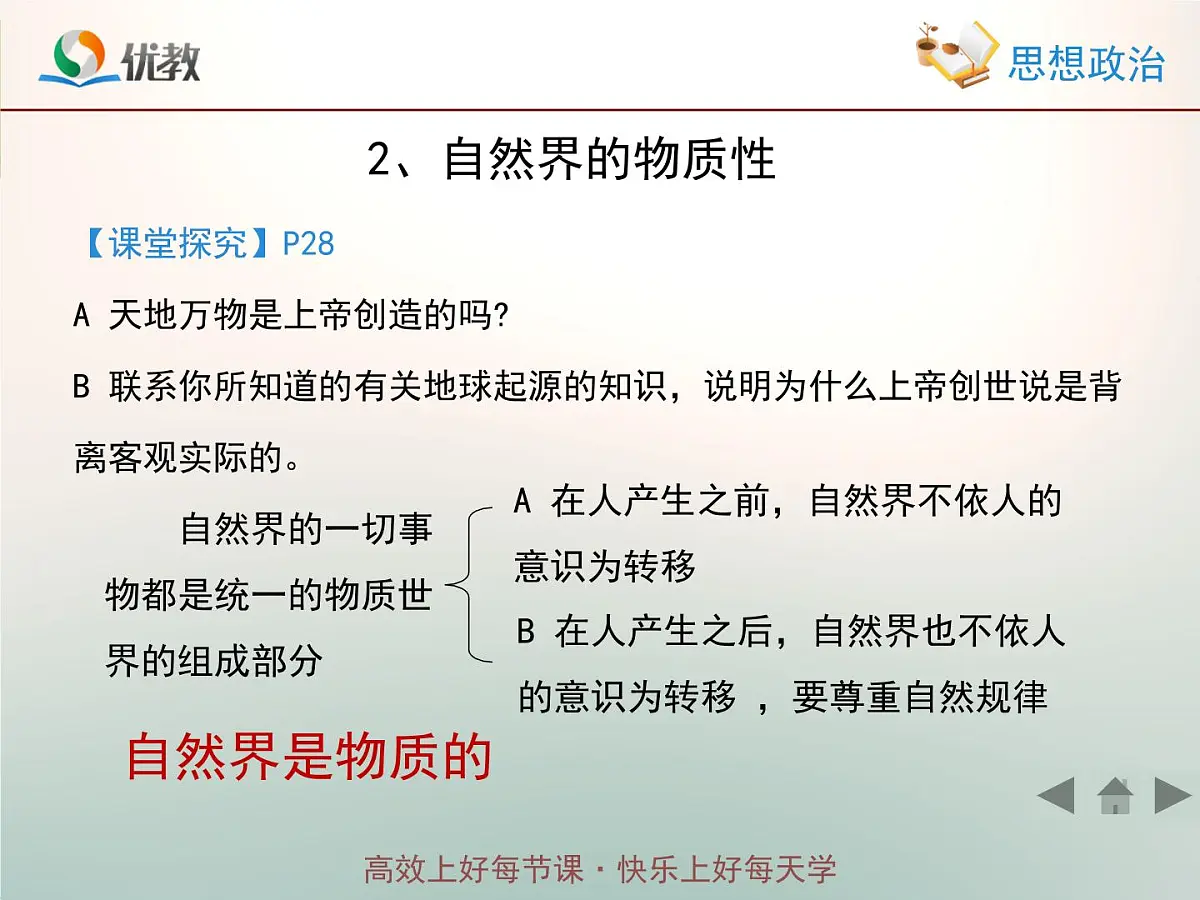 优教

思想政治

2、自然界的物质性

【课堂探究】P28

A 天地万物是上帝创造的吗?

B 联系你所知道的有关地球起源的知识，说明为什么上帝创世说是背离客观实际的。

自然界的一切事物都是统一的物质世界的组成部分

A 在人产生之前，自然界不依人的意识为转移

B 在人产生之后，自然界也不依人的意识为转移 ，要尊重自然规律

自然界是物质的

高效上好每节课 · 快乐上好每天学